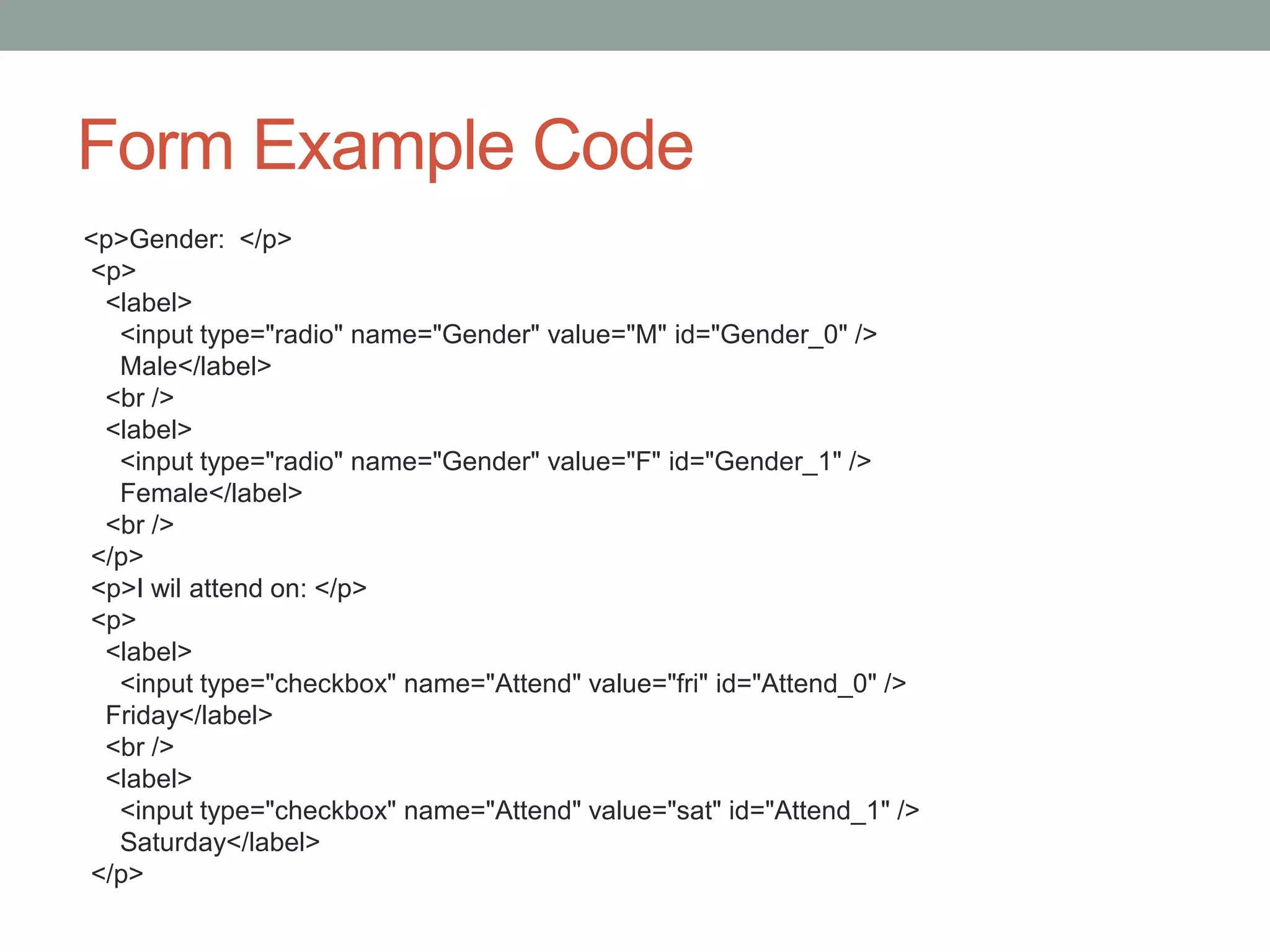 Form Example Code

<p>Gender: </p>
<p>
<label>
<input type="radio" name="Gender" value="M" id="Gender_0" />
Male</label>
<br />
<label>
<input type="radio" name="Gender" value="F" id="Gender_1" />
Female</label>
<br />
</p>
<p>I wil attend on: </p>
<p>
<label>
<input type="checkbox" name="Attend" value="fri" id="Attend_0" />
Friday</label>
<br />
<label>
<input type="checkbox" name="Attend" value="sat" id="Attend_1" />
Saturday</label>
</p>